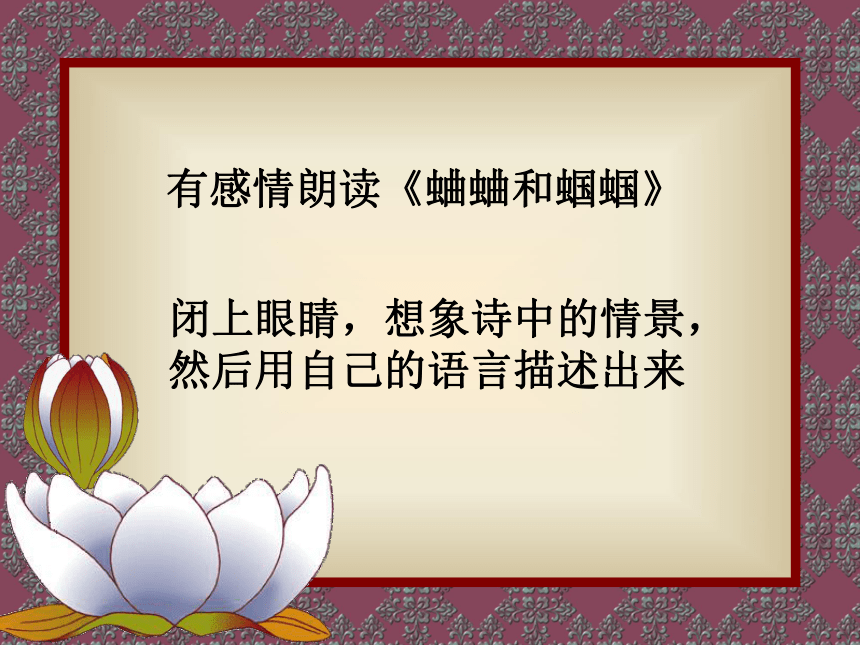 有感情朗读《蛐蛐和蝈蝈》

闭上眼睛，想象诗中的情景，然后用自己的语言描述出来